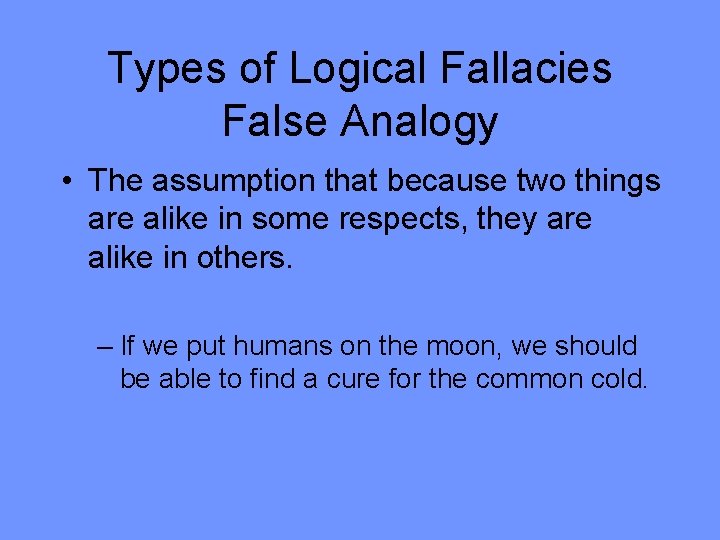 Types of Logical Fallacies
False Analogy

• The assumption that because two things are alike in some respects, they are alike in others.

– If we put humans on the moon, we should be able to find a cure for the common cold.